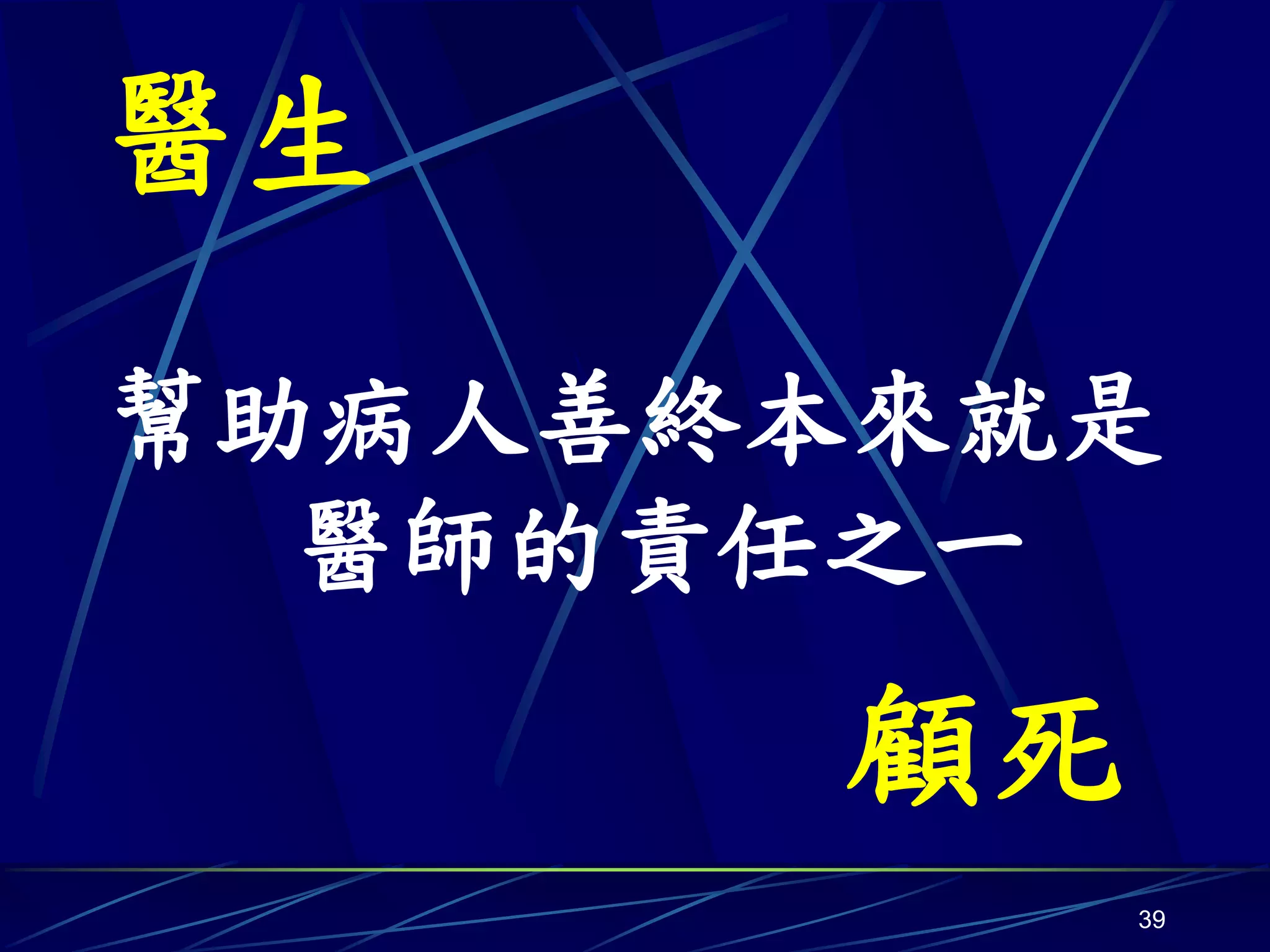 醫生

幫助病人善終本來就是醫師的責任之一

顧死

39